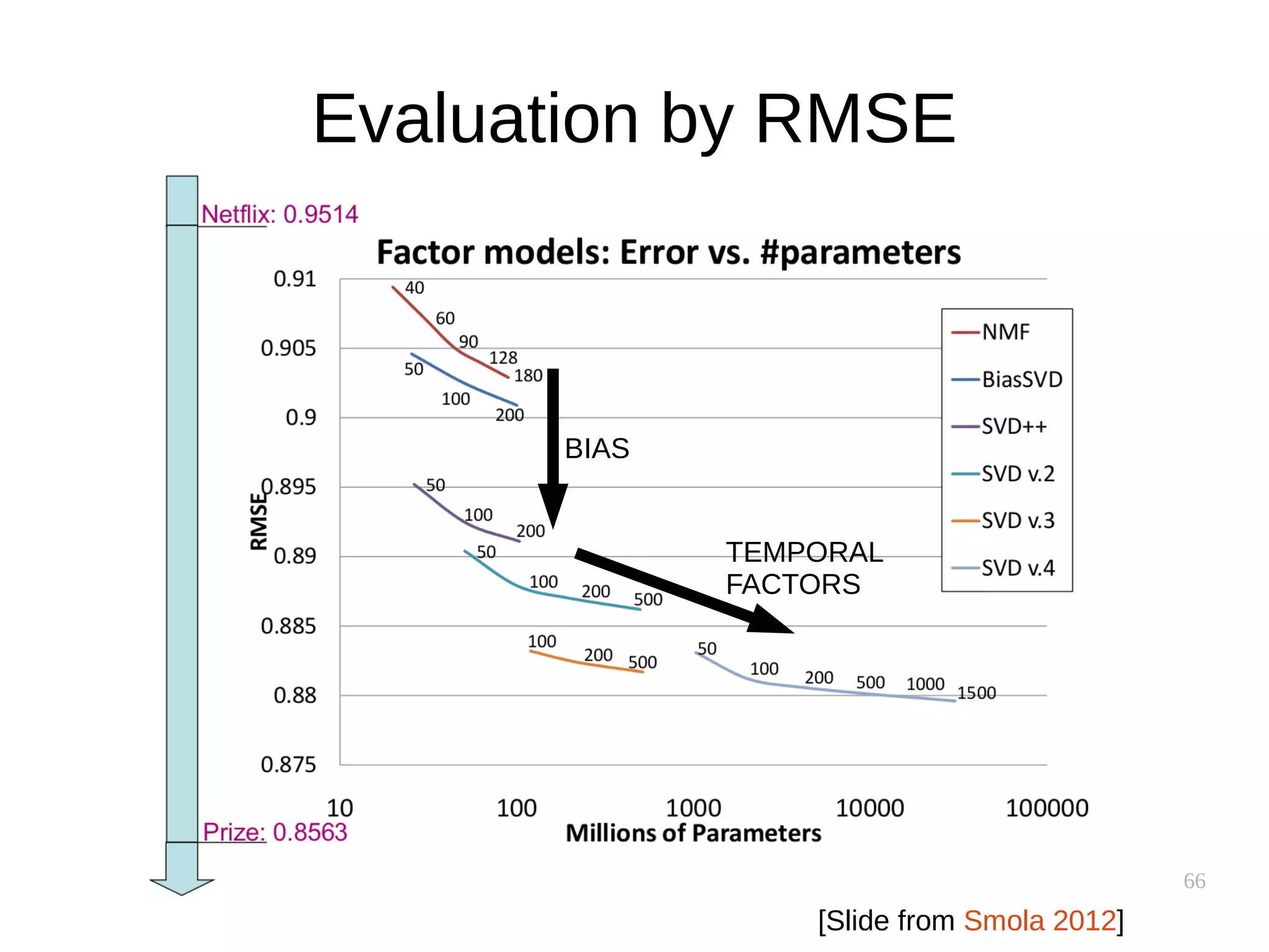 Evaluation by RMSE

Netflix: 0.9514

Factor models: Error vs. #parameters

0.91
0.905
0.9
0.895
0.89
0.885
0.88
0.875

RMSE

40
60
90
128
180
50
100
200
50
100
200
50
100
200
500
100
200
500
50
100
200
500
1000
1500

BIAS

TEMPORAL FACTORS

NMF
BiasSVD
SVD++
SVD v.2
SVD v.3
SVD v.4

10
100
1000
10000
100000
Millions of Parameters

Prize: 0.8563

66

[Slide from Smola 2012]